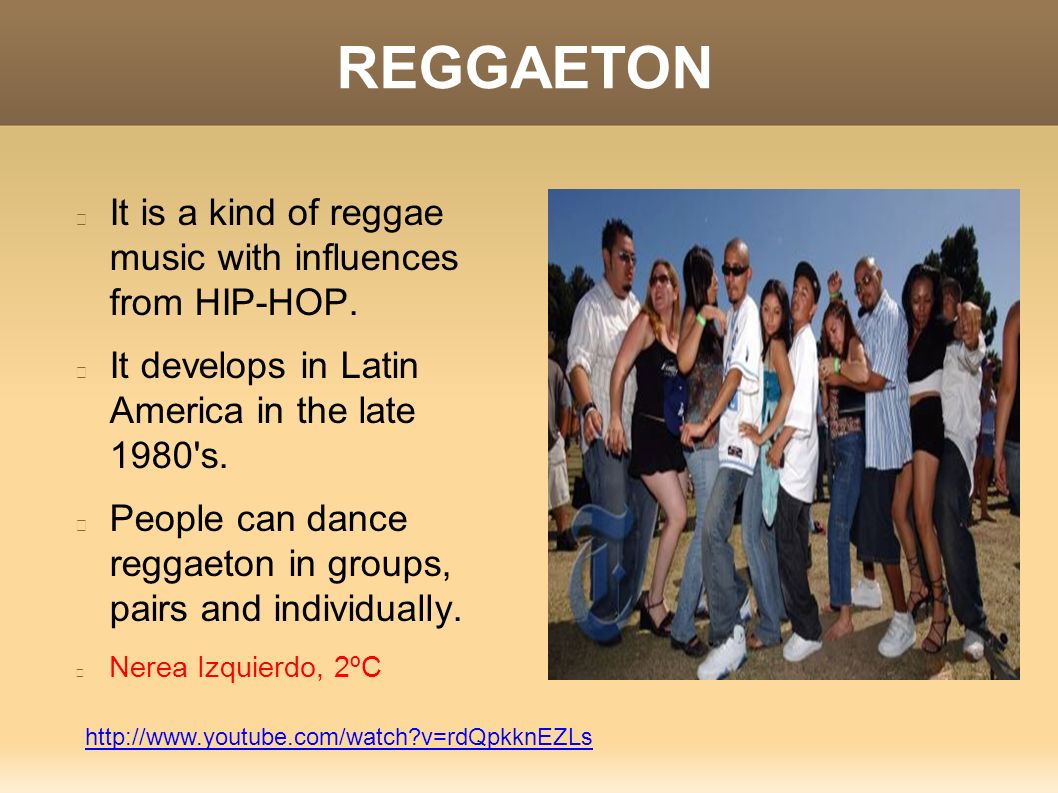 REGGAETON

It is a kind of reggae music with influences from HIP-HOP.

It develops in Latin America in the late 1980's.

People can dance reggaeton in groups, pairs and individually.

Nerea Izquierdo, 2ºC

http://www.youtube.com/watch?v=rdQpkknEZLs